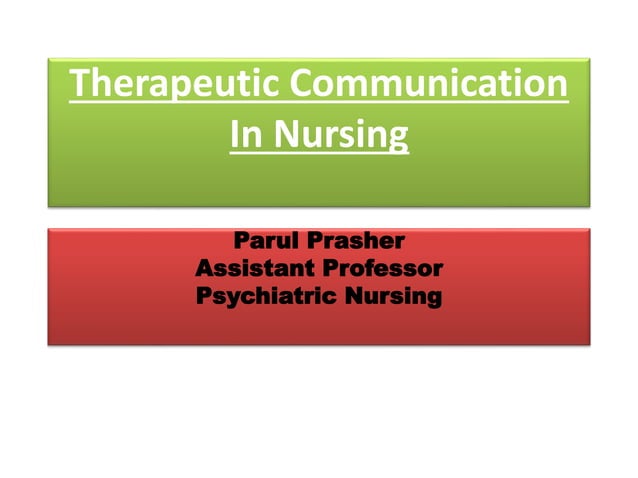 Therapeutic Communication In Nursing

Parul Prasher
Assistant Professor
Psychiatric Nursing